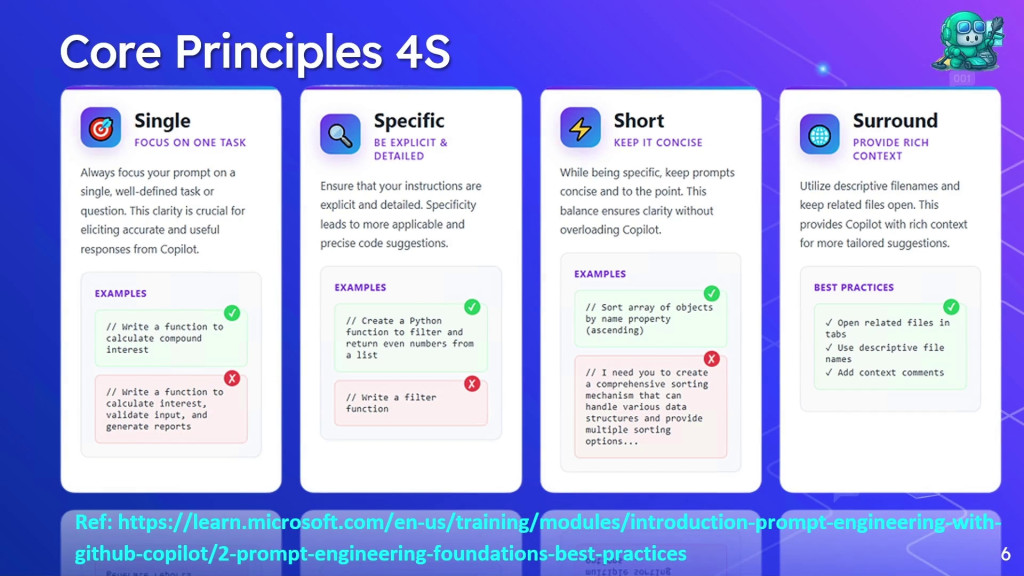 Core Principles 4S

001

Single
FOCUS ON ONE TASK

Always focus your prompt on a single, well-defined task or question. This clarity is crucial for eliciting accurate and useful responses from Copilot.

EXAMPLES

// Write a function to calculate compound interest

// Write a function to calculate interest, validate input, and generate reports

Specific
BE EXPLICIT & DETAILED

Ensure that your instructions are explicit and detailed. Specificity leads to more applicable and precise code suggestions.

EXAMPLES

// Create a Python function to filter and return even numbers from a list

// Write a filter function

Short
KEEP IT CONCISE

While being specific, keep prompts concise and to the point. This balance ensures clarity without overloading Copilot.

EXAMPLES

// Sort array of objects by name property (ascending)

// I need you to create a comprehensive sorting mechanism that can handle various data structures and provide multiple sorting options...

Surround
PROVIDE RICH CONTEXT

Utilize descriptive filenames and keep related files open. This provides Copilot with rich context for more tailored suggestions.

BEST PRACTICES

✓ Open related files in tabs
✓ Use descriptive file names
✓ Add context comments

Ref: https://learn.microsoft.com/en-us/training/modules/introduction-prompt-engineering-with-github-copilot/2-prompt-engineering-foundations-best-practices

6